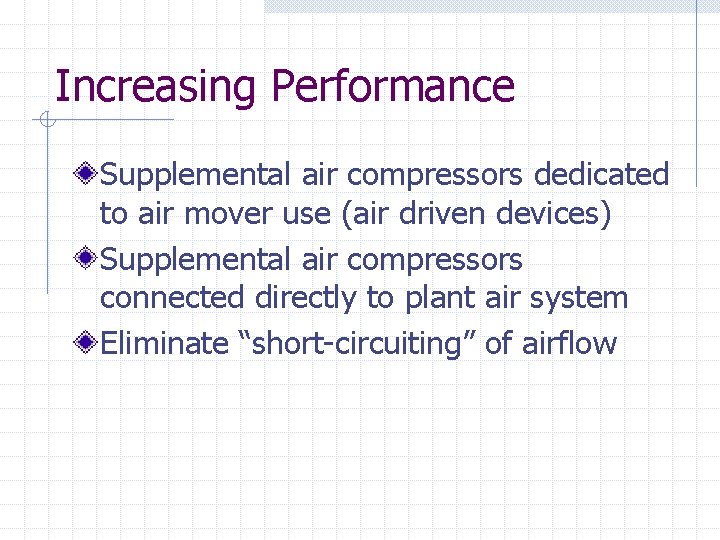 Increasing Performance

Supplemental air compressors dedicated to air mover use (air driven devices)

Supplemental air compressors connected directly to plant air system

Eliminate “short-circuiting” of airflow